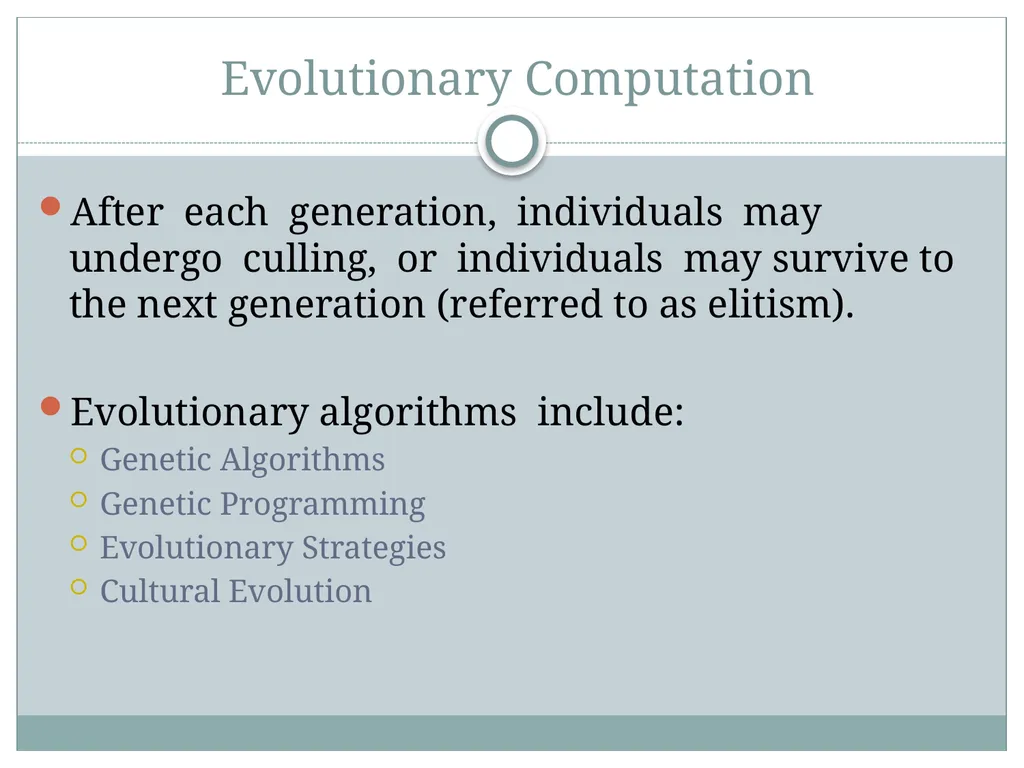 Evolutionary Computation

After each generation, individuals may undergo culling, or individuals may survive to the next generation (referred to as elitism).

Evolutionary algorithms include:
Genetic Algorithms
Genetic Programming
Evolutionary Strategies
Cultural Evolution